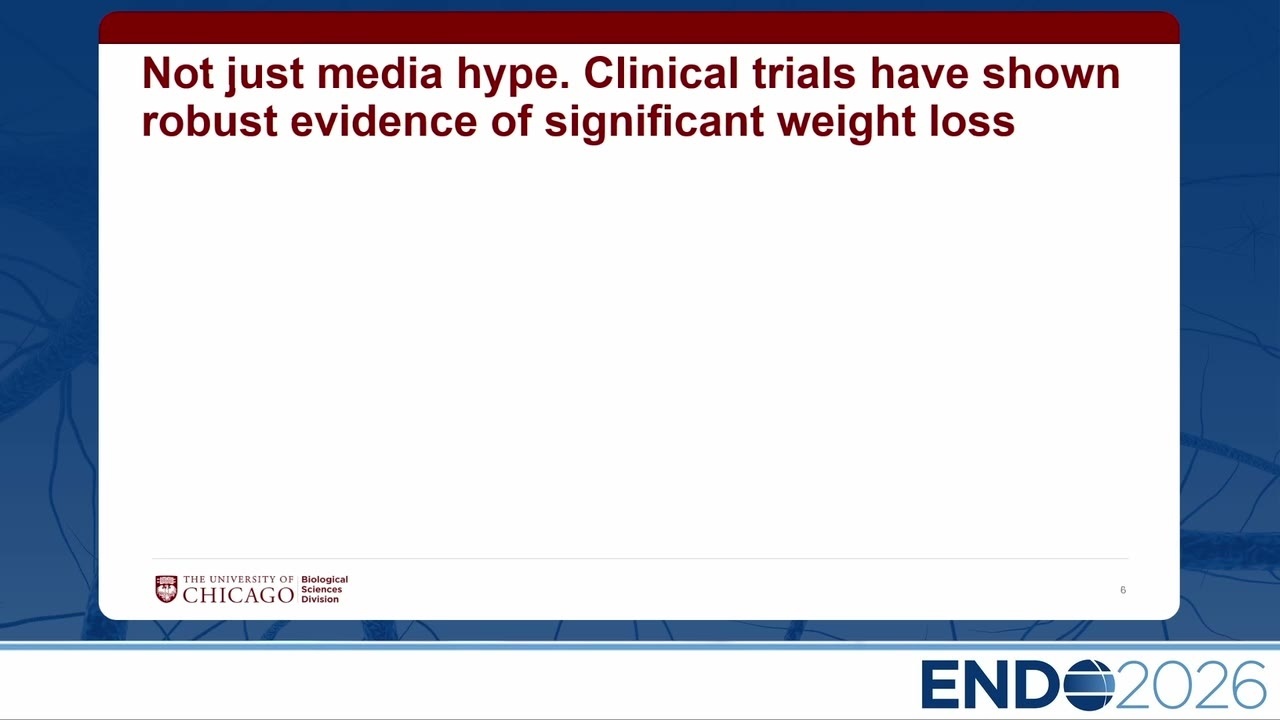 Not just media hype. Clinical trials have shown robust evidence of significant weight loss

THE UNIVERSITY OF CHICAGO Biological Sciences Division

6

ENDO2026